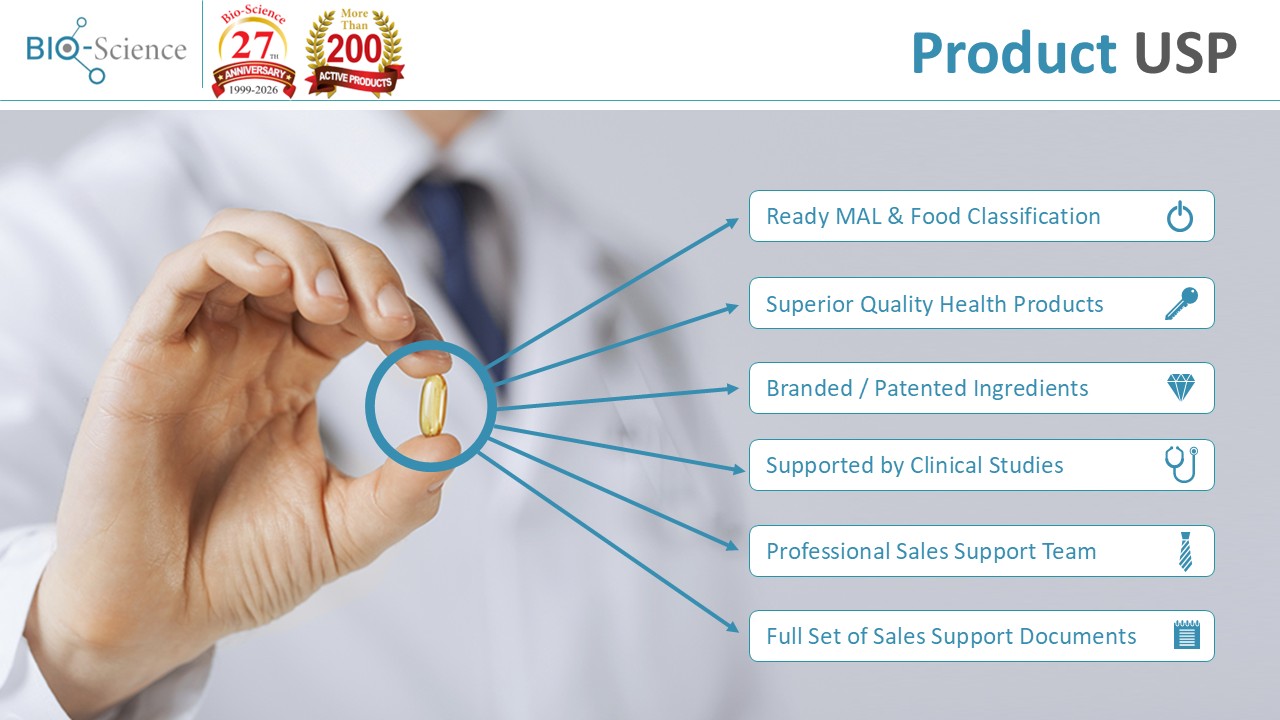 BIO-Science

Bio-Science 27TH ANNIVERSARY 1999-2026

More Than 200 ACTIVE PRODUCTS

Product USP

Ready MAL & Food Classification

Superior Quality Health Products

Branded / Patented Ingredients

Supported by Clinical Studies

Professional Sales Support Team

Full Set of Sales Support Documents